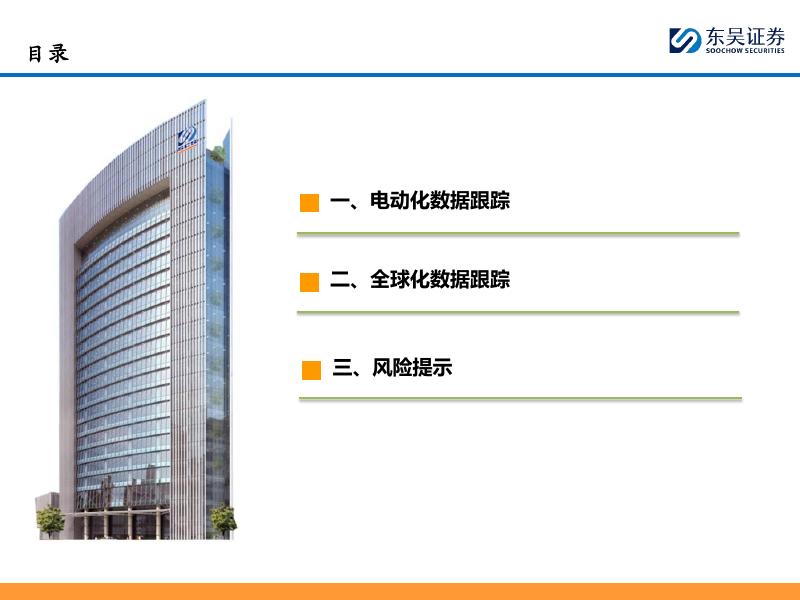 目录

东吴证券
SOOCHOW SECURITIES

一、电动化数据跟踪

二、全球化数据跟踪

三、风险提示